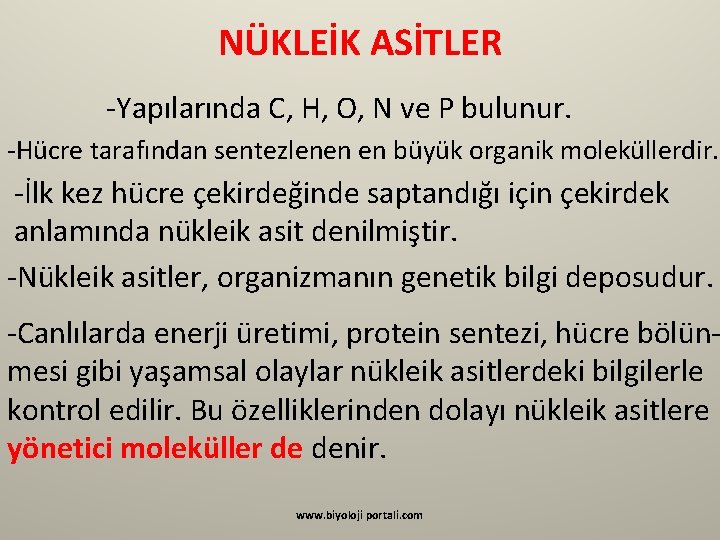 NÜKLEİK ASİTLER

-Yapılarında C, H, O, N ve P bulunur.

-Hücre tarafından sentezlenen en büyük organik moleküllerdir.

-İlk kez hücre çekirdeğinde saptandığı için çekirdek anlamında nükleik asit denilmiştir.

-Nükleik asitler, organizmanın genetik bilgi deposudur.

-Canlılarda enerji üretimi, protein sentezi, hücre bölünmesi gibi yaşamsal olaylar nükleik asitlerdeki bilgilerle kontrol edilir. Bu özelliklerinden dolayı nükleik asitlere yönetici moleküller de denir.

www.biyoloji portali.com